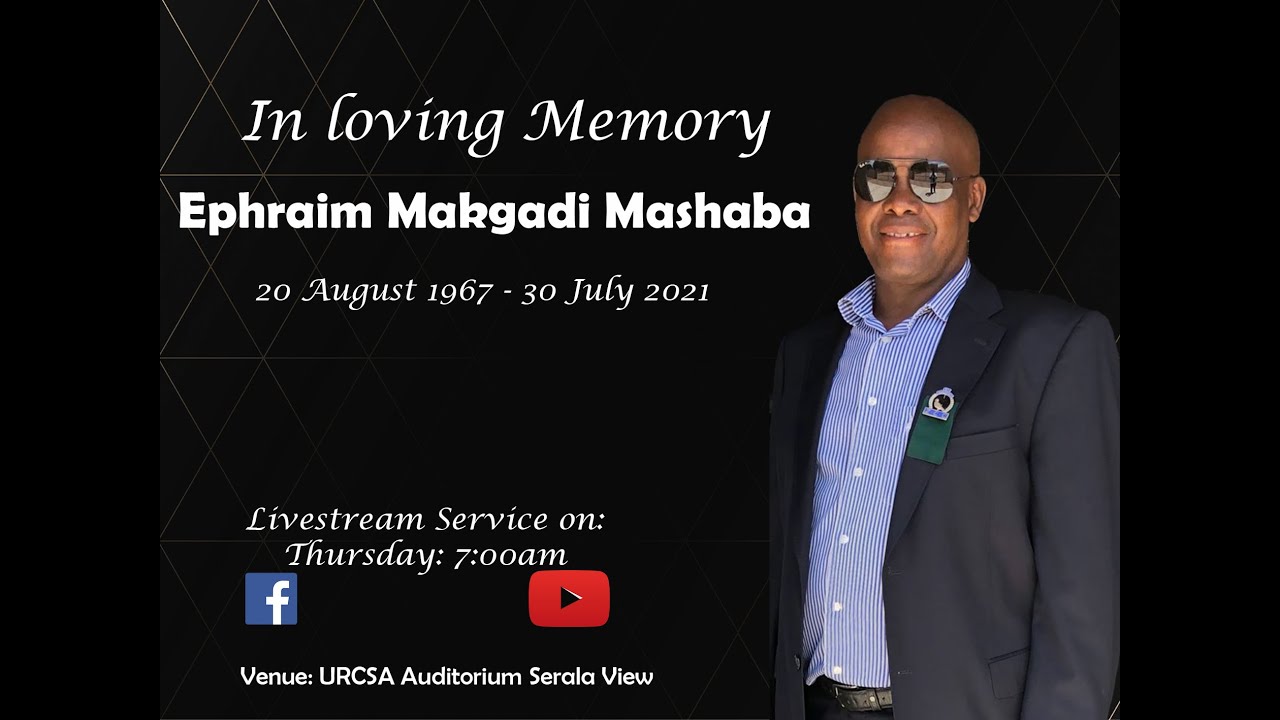 In loving Memory

Ephraim Makgadi Mashaba

20 August 1967 - 30 July 2021

Livestream Service on:
Thursday: 7:00am

f

Venue: URCSA Auditorium Serala View